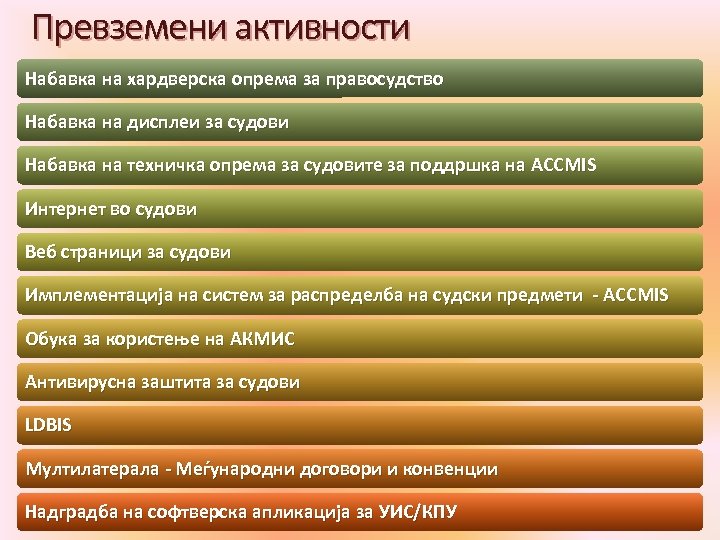 Превземени активности

Набавка на хардверска опрема за правосудство

Набавка на дисплеи за судови

Набавка на техничка опрема за судовите за поддршка на ACCMIS

Интернет во судови

Веб страници за судови

Имплементација на систем за распределба на судски предмети - ACCMIS

Обука за користење на АКМИС

Антивирусна заштита за судови

LDBIS

Мултилатерала - Меѓународни договори и конвенции

Надградба на софтверска апликација за УИС/КПУ